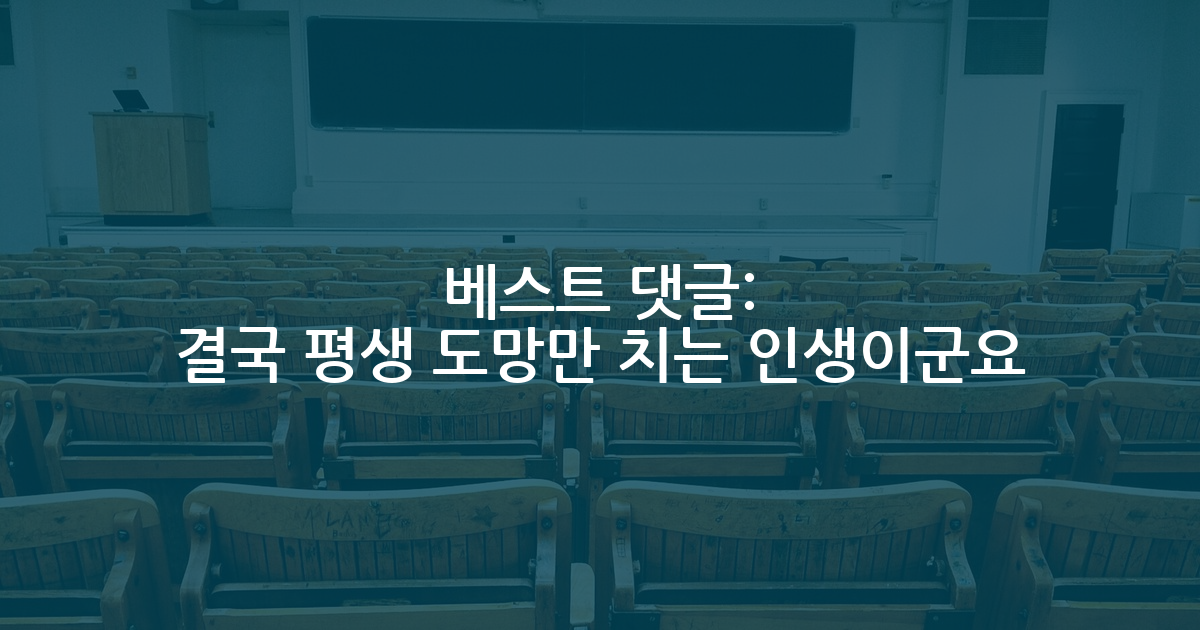 베스트 댓글:
결국 평생 도망만 치는 인생이군요